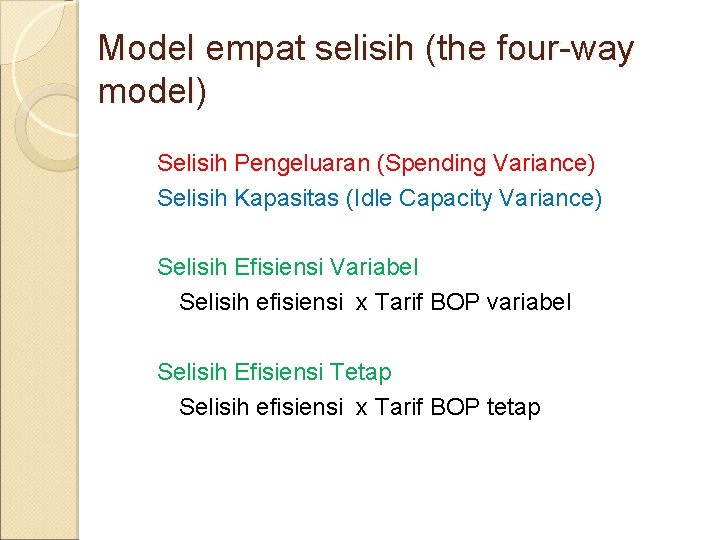 Model empat selisih (the four-way model)

Selisih Pengeluaran (Spending Variance)
Selisih Kapasitas (Idle Capacity Variance)

Selisih Efisiensi Variabel
Selisih efisiensi x Tarif BOP variabel

Selisih Efisiensi Tetap
Selisih efisiensi x Tarif BOP tetap